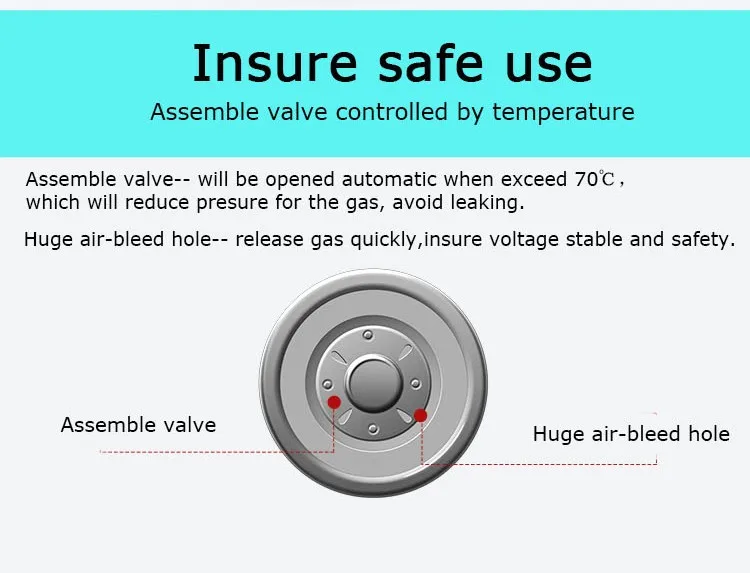 Insure safe use

Assemble valve controlled by temperature

Assemble valve-- will be opened automatic when exceed 70℃, which will reduce presure for the gas, avoid leaking.

Huge air-bleed hole-- release gas quickly,insure voltage stable and safety.

Assemble valve

Huge air-bleed hole